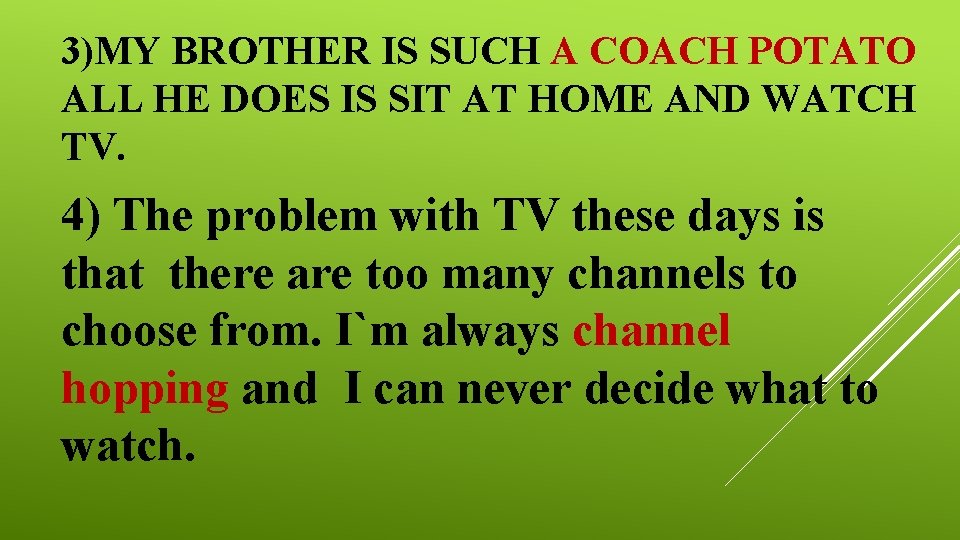 3)MY BROTHER IS SUCH A COACH POTATO ALL HE DOES IS SIT AT HOME AND WATCH TV.

4) The problem with TV these days is that there are too many channels to choose from. I`m always channel hopping and I can never decide what to watch.